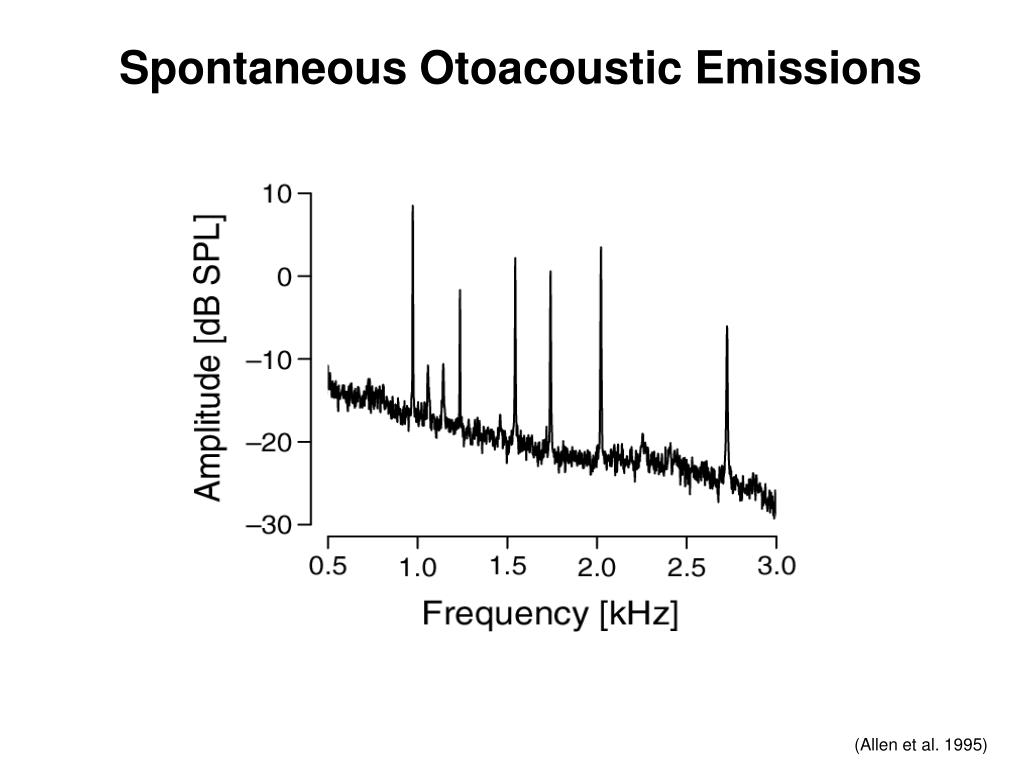 Spontaneous Otoacoustic Emissions

Amplitude [dB SPL]

10
0
–10
–20
–30

0.5 1.0 1.5 2.0 2.5 3.0

Frequency [kHz]

(Allen et al. 1995)